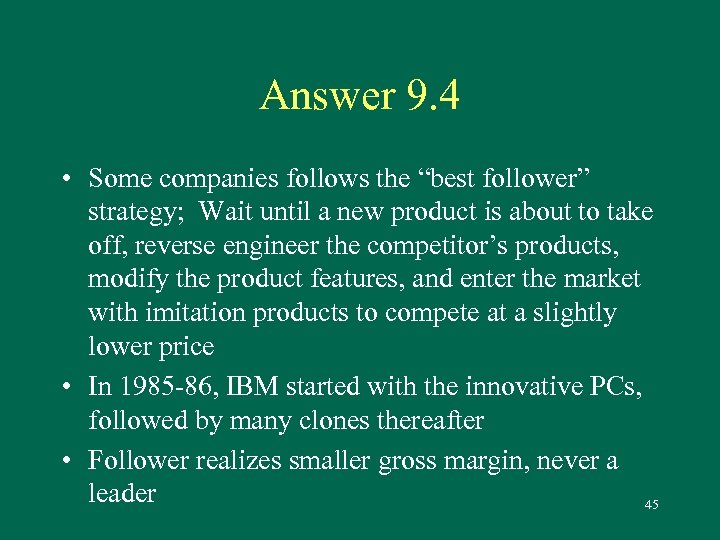 Answer 9.4

• Some companies follows the “best follower” strategy;  Wait until a new product is about to take off, reverse engineer the competitor’s products, modify the product features, and enter the market with imitation products to compete at a slightly lower price

• In 1985-86, IBM started with the innovative PCs, followed by many clones thereafter

• Follower realizes smaller gross margin, never a leader

45